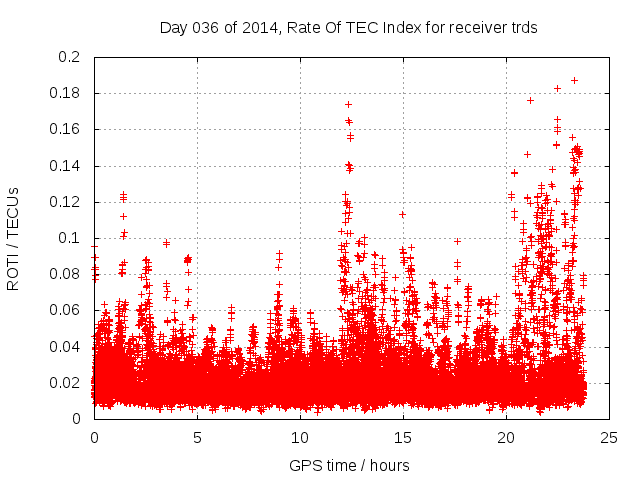 Day 036 of 2014, Rate Of TEC Index for receiver trds

ROTI / TECUs

0.2
0.18
0.16
0.14
0.12
0.1
0.08
0.06
0.04
0.02
0

0
5
10
15
20
25

GPS time / hours